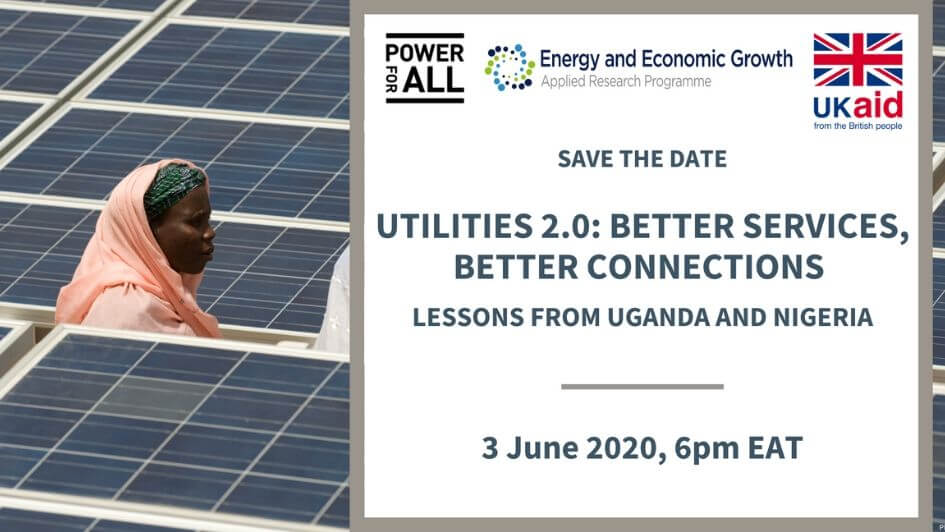 POWER FOR ALL

Energy and Economic Growth
Applied Research Programme

UKaid
from the British people

SAVE THE DATE

UTILITIES 2.0: BETTER SERVICES, BETTER CONNECTIONS

LESSONS FROM UGANDA AND NIGERIA

3 June 2020, 6pm EAT